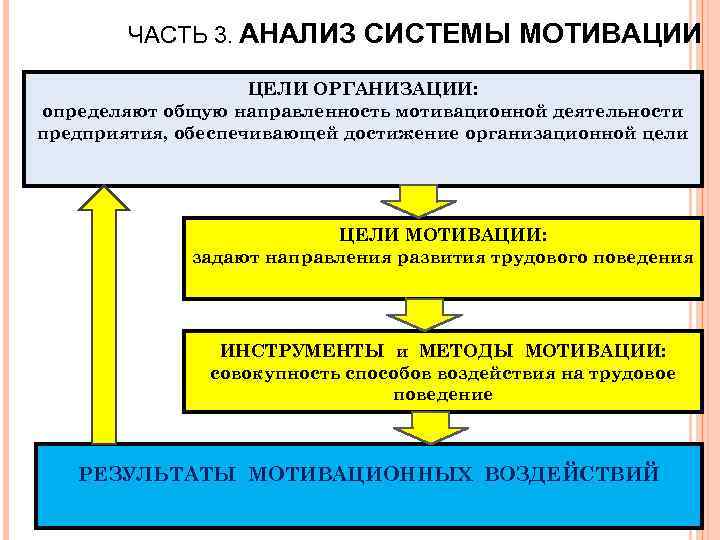 ЧАСТЬ 3. АНАЛИЗ СИСТЕМЫ МОТИВАЦИИ

ЦЕЛИ ОРГАНИЗАЦИИ:
определяют общую направленность мотивационной деятельности предприятия, обеспечивающей достижение организационной цели

ЦЕЛИ МОТИВАЦИИ:
задают направления развития трудового поведения

ИНСТРУМЕНТЫ и МЕТОДЫ МОТИВАЦИИ:
совокупность способов воздействия на трудовое поведение

РЕЗУЛЬТАТЫ МОТИВАЦИОННЫХ ВОЗДЕЙСТВИЙ